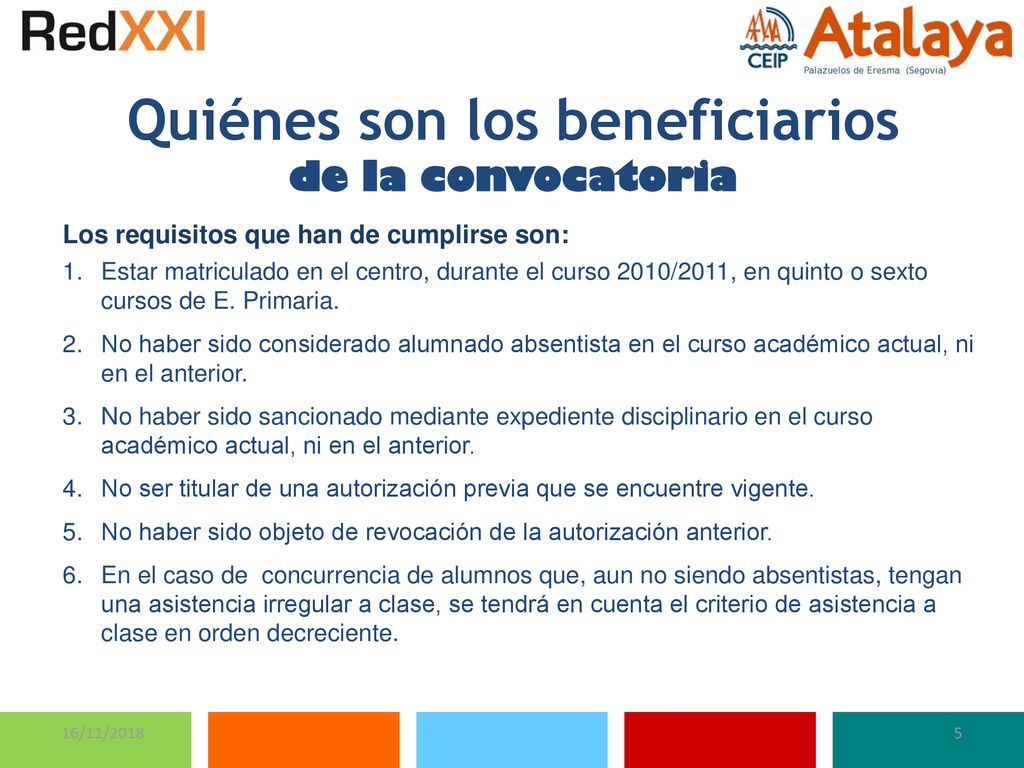 RedXXI

CEIP Atalaya
Palazuelos de Eresma (Segovia)

Quiénes son los beneficiarios
de la convocatoria

Los requisitos que han de cumplirse son:

1. Estar matriculado en el centro, durante el curso 2010/2011, en quinto o sexto cursos de E. Primaria.
2. No haber sido considerado alumnado absentista en el curso académico actual, ni en el anterior.
3. No haber sido sancionado mediante expediente disciplinario en el curso académico actual, ni en el anterior.
4. No ser titular de una autorización previa que se encuentre vigente.
5. No haber sido objeto de revocación de la autorización anterior.
6. En el caso de concurrencia de alumnos que, aun no siendo absentistas, tengan una asistencia irregular a clase, se tendrá en cuenta el criterio de asistencia a clase en orden decreciente.

16/11/2018
5